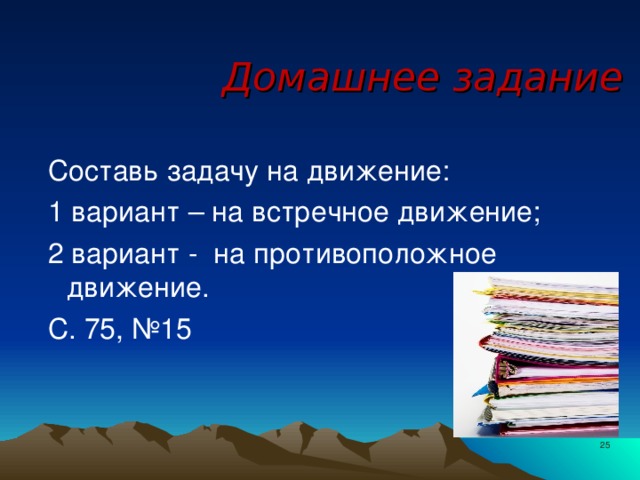 Домашнее задание

Составь задачу на движение:

1 вариант – на встречное движение;

2 вариант - на противоположное движение.

С. 75, №15

25